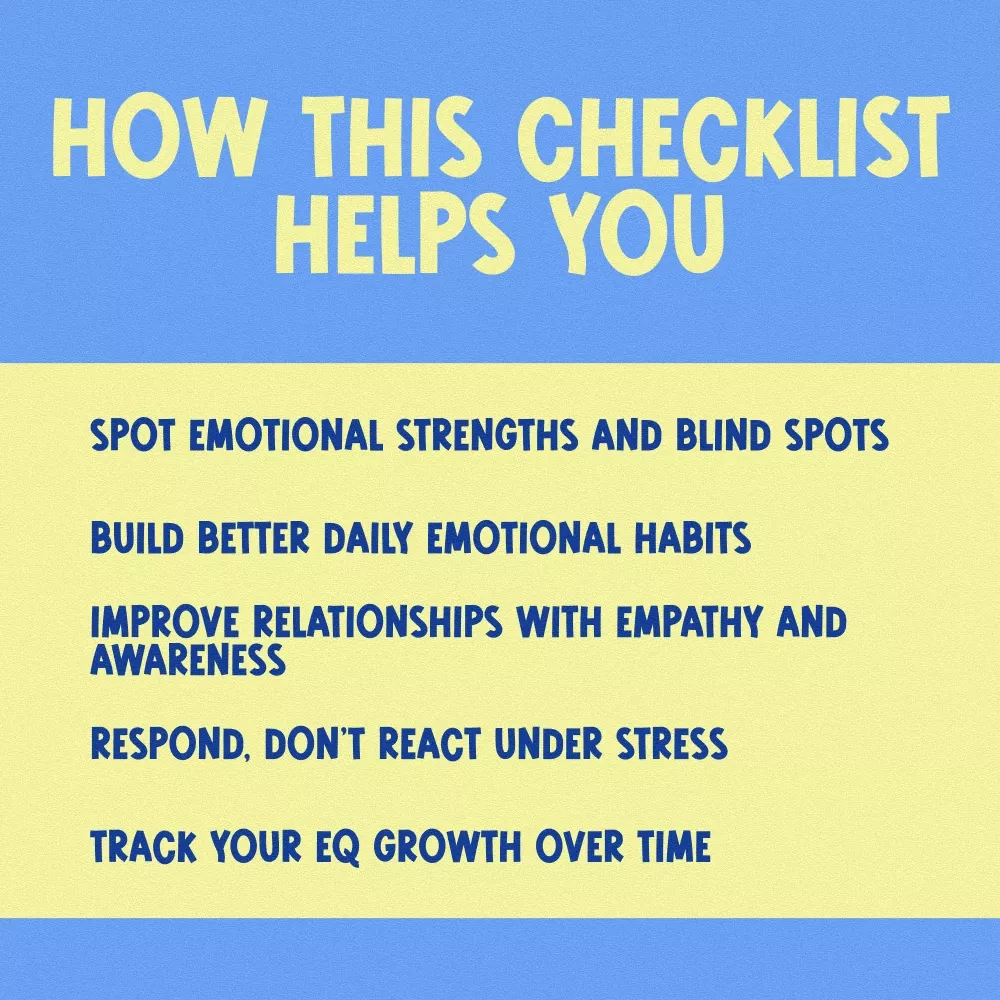 HOW THIS CHECKLIST HELPS YOU

SPOT EMOTIONAL STRENGTHS AND BLIND SPOTS

BUILD BETTER DAILY EMOTIONAL HABITS

IMPROVE RELATIONSHIPS WITH EMPATHY AND AWARENESS

RESPOND, DON'T REACT UNDER STRESS

TRACK YOUR EQ GROWTH OVER TIME